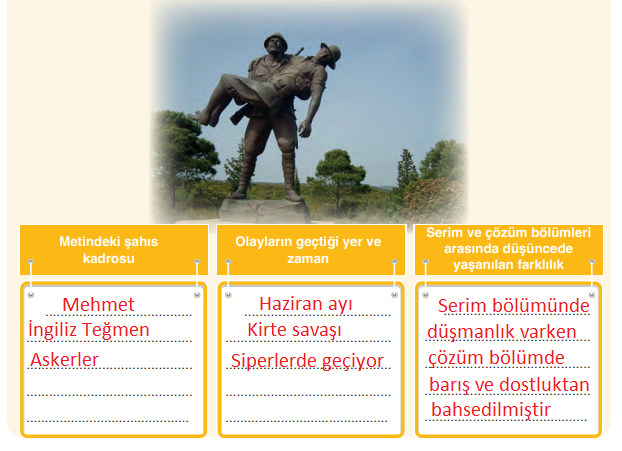 Metindeki şahıs kadrosu

Mehmet
İngiliz Teğmen
Askerler

Olayların geçtiği yer ve zaman

Haziran ayı
Kirte savaşı
Siperlerde geçiyor

Serim ve çözüm bölümleri arasında düşüncede yaşanılan farklılık

Serim bölümünde düşmanlık varken çözüm bölümde barış ve dostluktan bahsedilmiştir